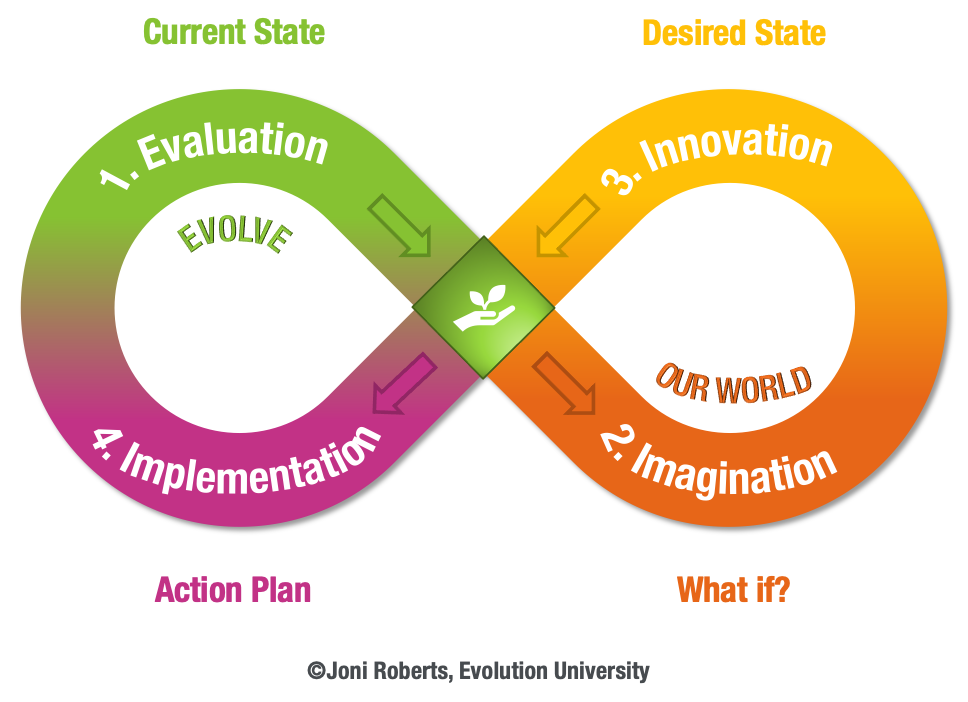 Current State

Desired State

1. Evaluation

3. Innovation

EVOLVE

OUR WORLD

4. Implementation

2. Imagination

Action Plan

What if?

©Joni Roberts, Evolution University